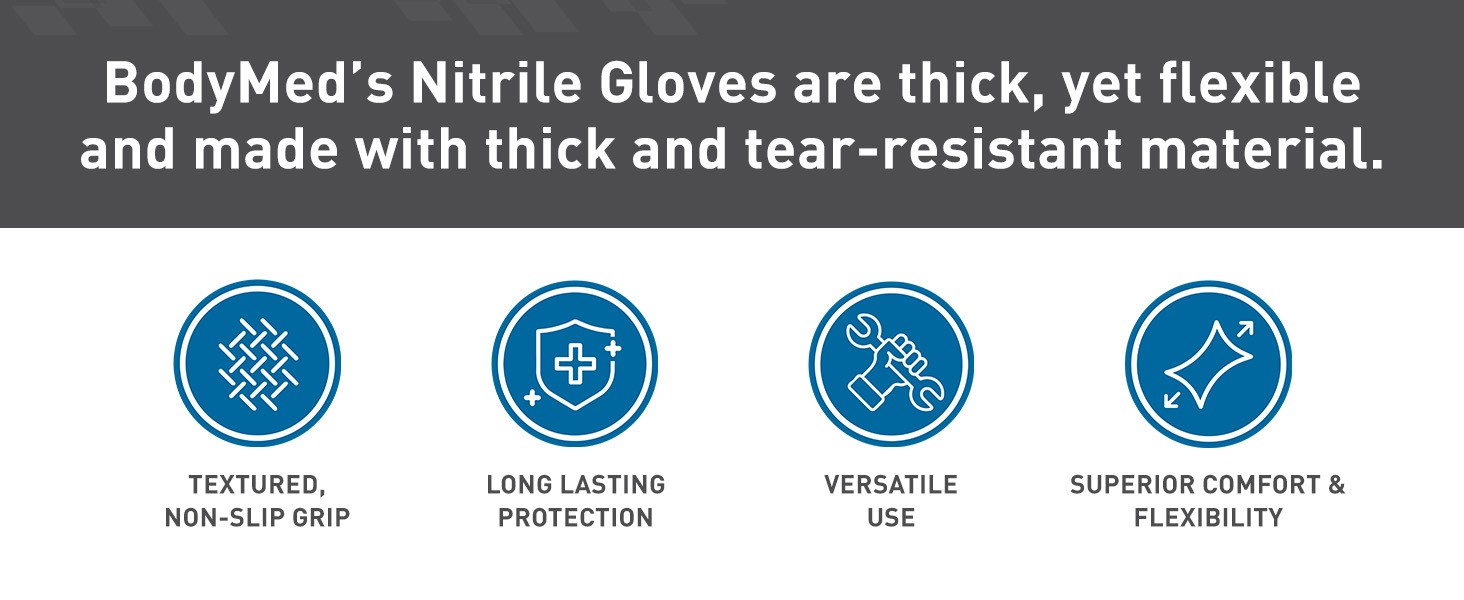 BodyMed's Nitrile Gloves are thick, yet flexible and made with thick and tear-resistant material.

TEXTURED, NON-SLIP GRIP

LONG LASTING PROTECTION

VERSATILE USE

SUPERIOR COMFORT & FLEXIBILITY